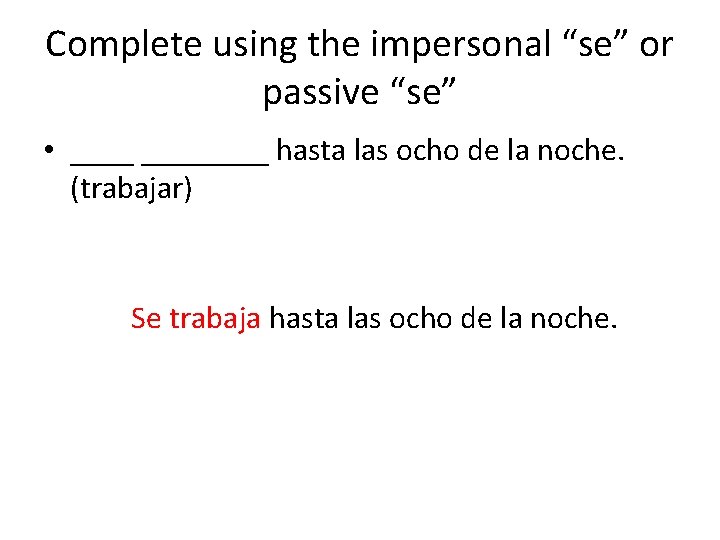 Complete using the impersonal “se” or passive “se”

• ____ ________ hasta las ocho de la noche. (trabajar)

Se trabaja hasta las ocho de la noche.